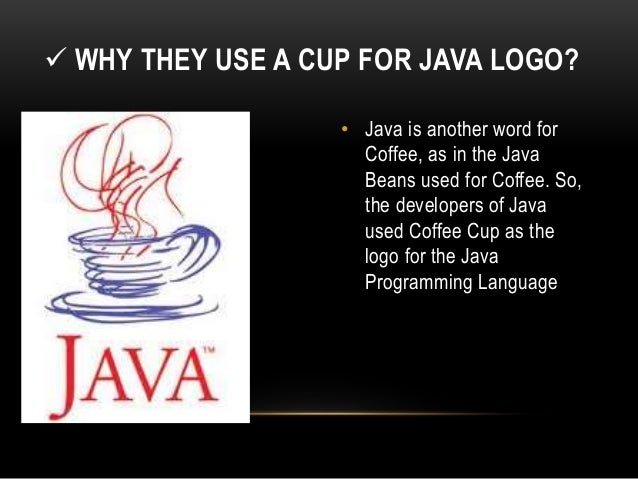 ✓ WHY THEY USE A CUP FOR JAVA LOGO?

JAVA™

• Java is another word for Coffee, as in the Java Beans used for Coffee. So, the developers of Java used Coffee Cup as the logo for the Java Programming Language